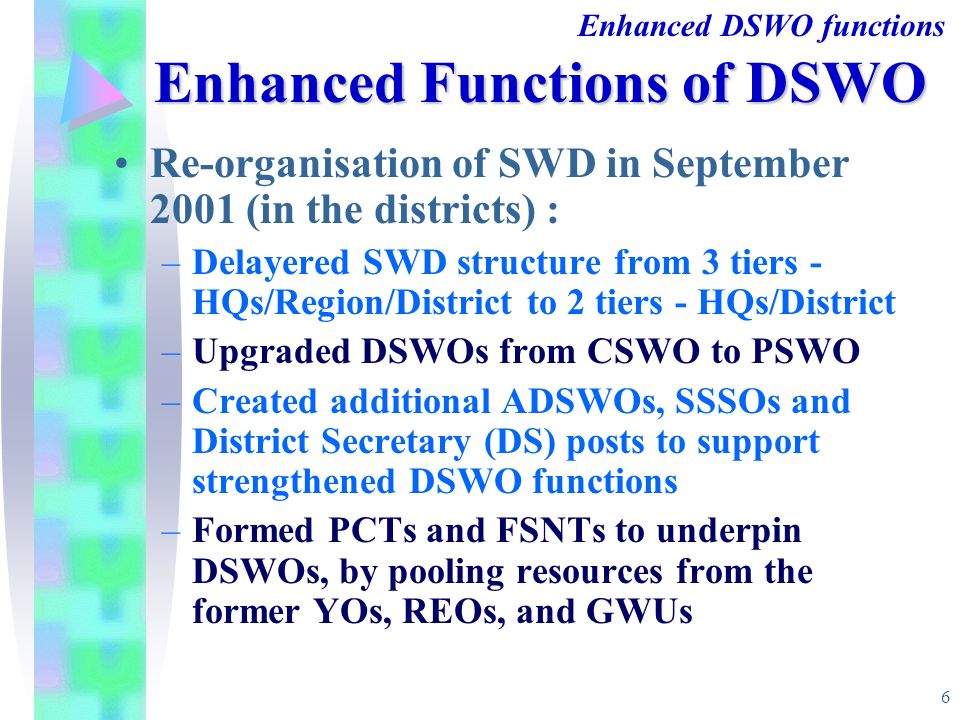 Enhanced DSWO functions

Enhanced Functions of DSWO

• Re-organisation of SWD in September 2001 (in the districts) :

– Delayered SWD structure from 3 tiers - HQs/Region/District to 2 tiers - HQs/District

– Upgraded DSWOs from CSWO to PSWO

– Created additional ADSWOs, SSSOs and District Secretary (DS) posts to support strengthened DSWO functions

– Formed PCTs and FSNTs to underpin DSWOs, by pooling resources from the former YOs, REOs, and GWUs

6